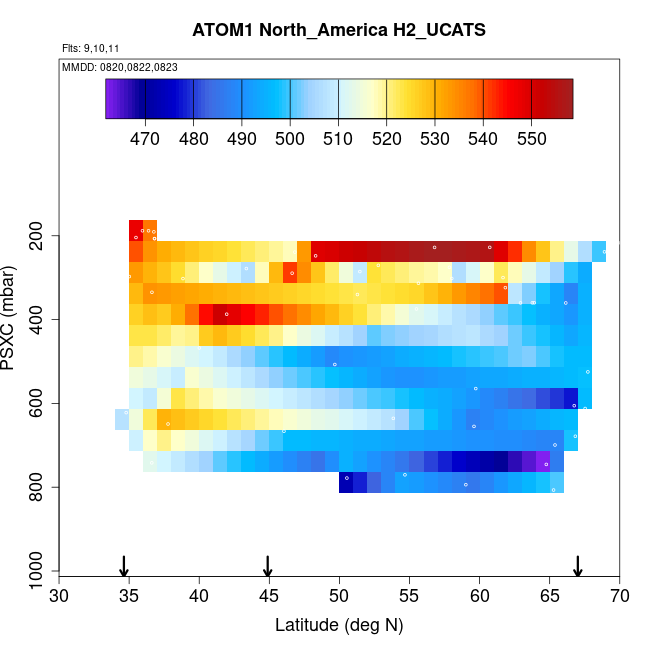 ATOM1 North_America H2_UCATS

Flts: 9,10,11

MMDD: 0820,0822,0823

470 480 490 500 510 520 530 540 550

PSXC (mbar)

200
400
600
800
1000

30 35 40 45 50 55 60 65 70

Latitude (deg N)